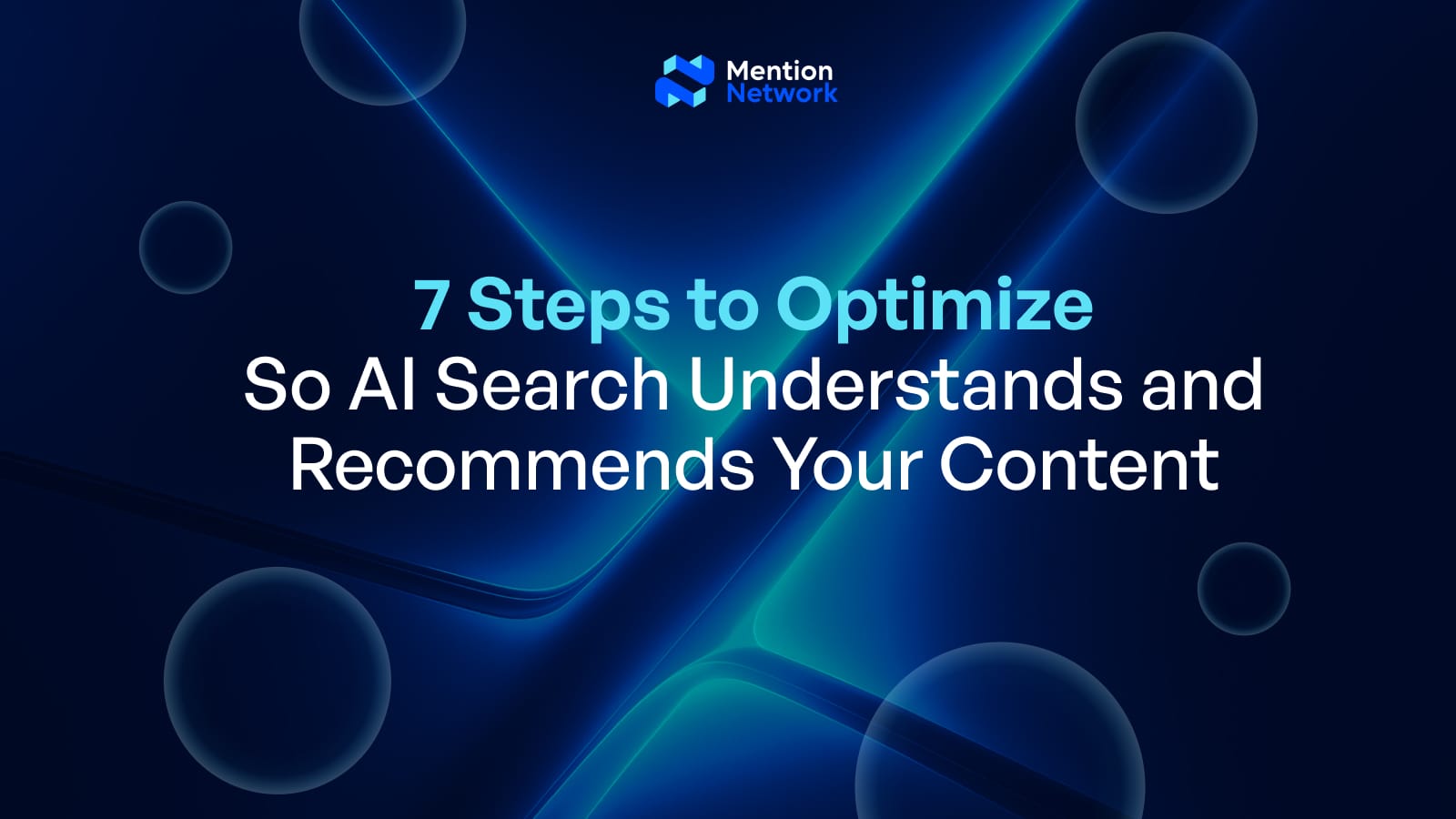 Mention
Network

7 Steps to Optimize
So AI Search Understands and Recommends Your Content